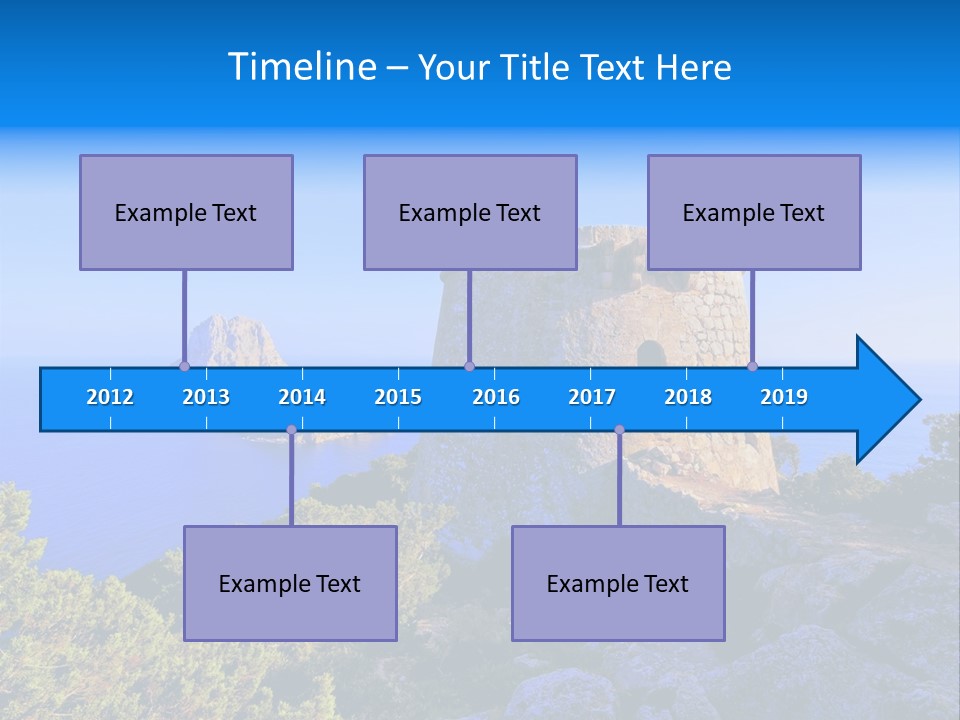 Timeline – Your Title Text Here

Example Text

Example Text

Example Text

2012 2013 2014 2015 2016 2017 2018 2019

Example Text

Example Text